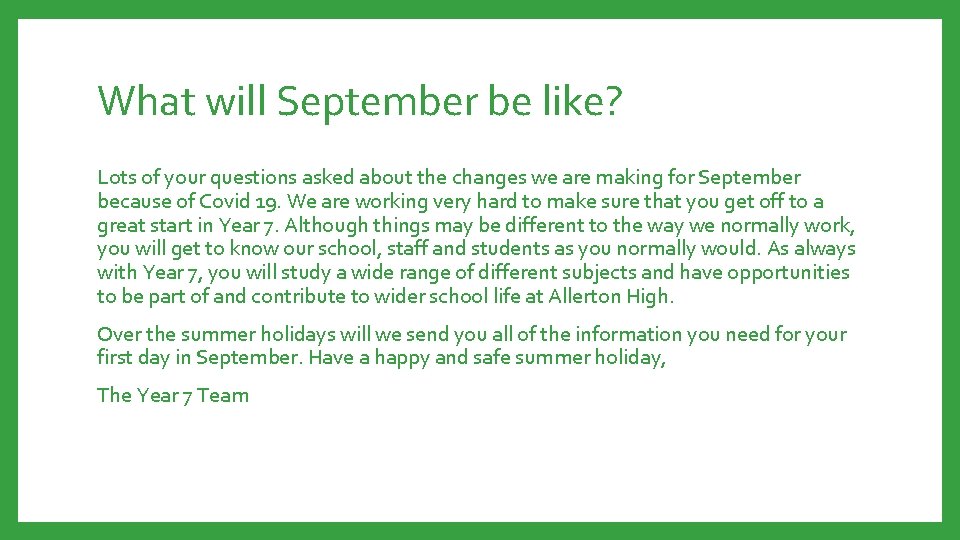 What will September be like?

Lots of your questions asked about the changes we are making for September because of Covid 19. We are working very hard to make sure that you get off to a great start in Year 7. Although things may be different to the way we normally work, you will get to know our school, staff and students as you normally would. As always with Year 7, you will study a wide range of different subjects and have opportunities to be part of and contribute to wider school life at Allerton High.

Over the summer holidays will we send you all of the information you need for your first day in September. Have a happy and safe summer holiday,

The Year 7 Team